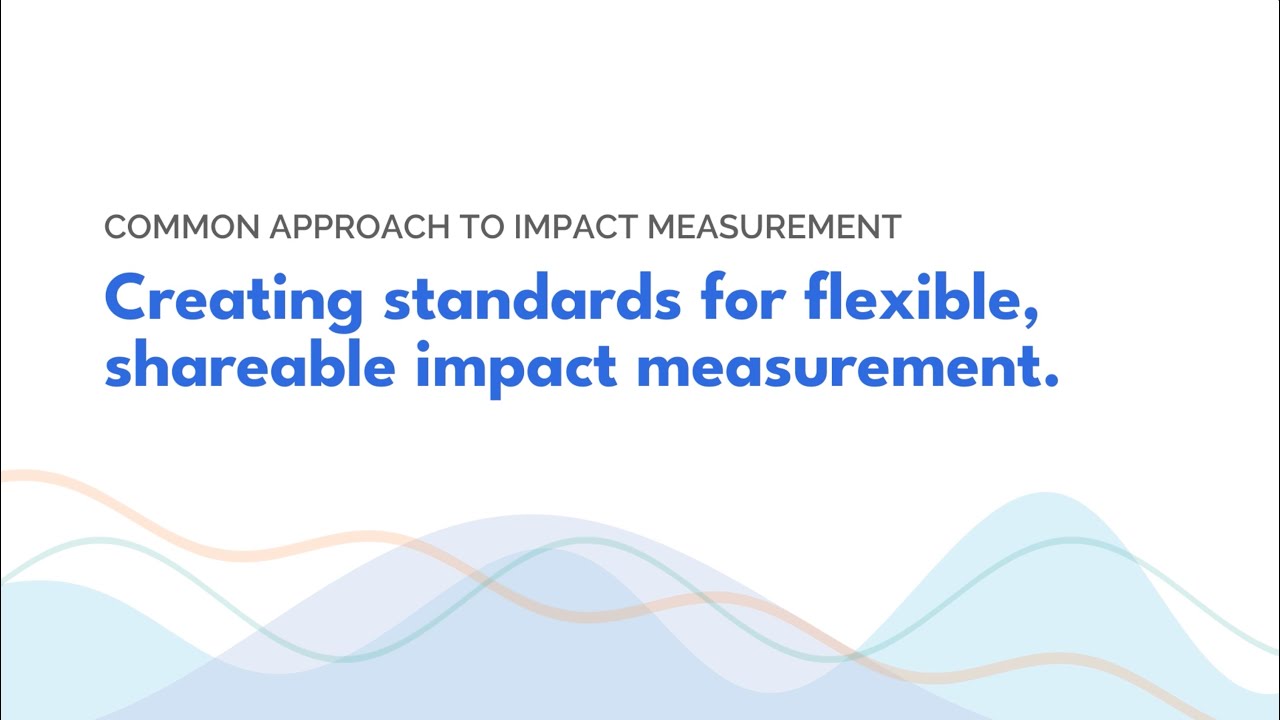 COMMON APPROACH TO IMPACT MEASUREMENT

Creating standards for flexible, shareable impact measurement.